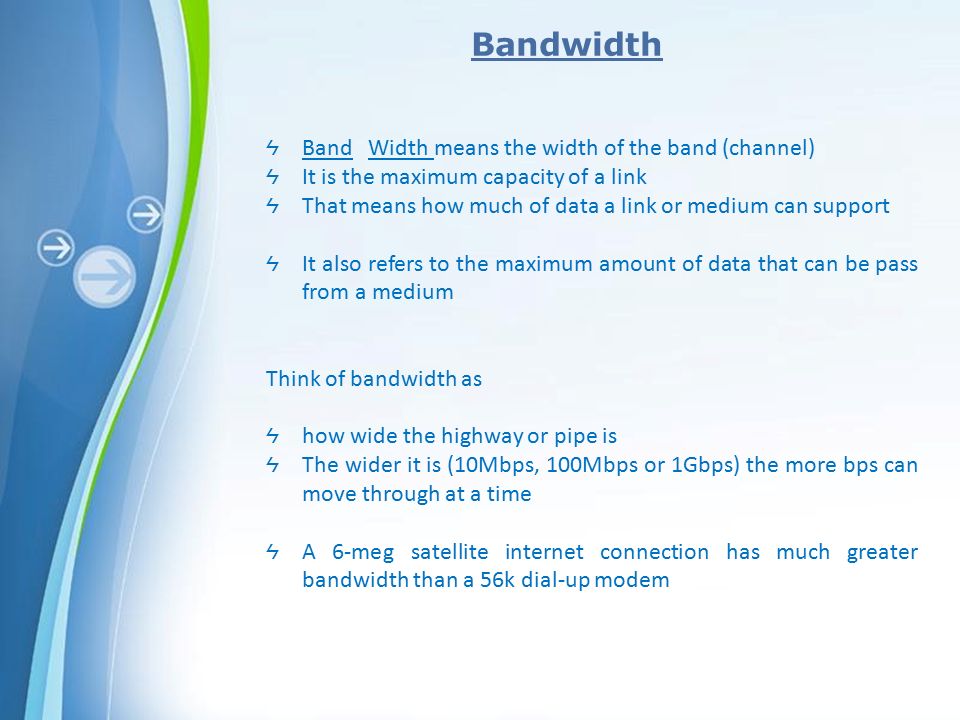 Bandwidth

ϟ Band Width means the width of the band (channel)
ϟ It is the maximum capacity of a link
ϟ That means how much of data a link or medium can support

ϟ It also refers to the maximum amount of data that can be pass from a medium

Think of bandwidth as

ϟ how wide the highway or pipe is
ϟ The wider it is (10Mbps, 100Mbps or 1Gbps) the more bps can move through at a time

ϟ A 6-meg satellite internet connection has much greater bandwidth than a 56k dial-up modem